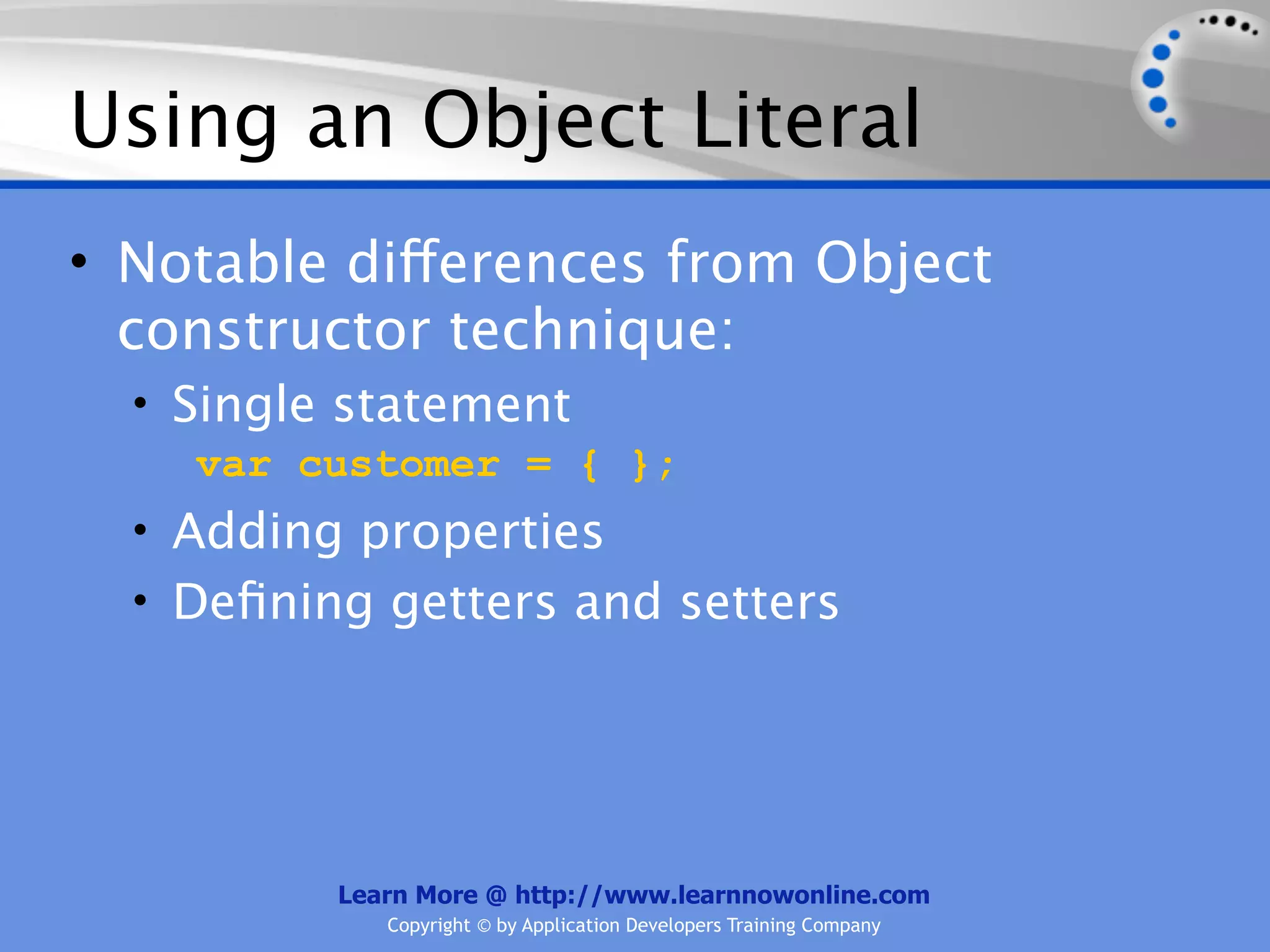 Using an Object Literal

• Notable differences from Object constructor technique:
  • Single statement
    var customer = { };
  • Adding properties
  • Defining getters and setters

Learn More @ http://www.learnnowonline.com
Copyright © by Application Developers Training Company